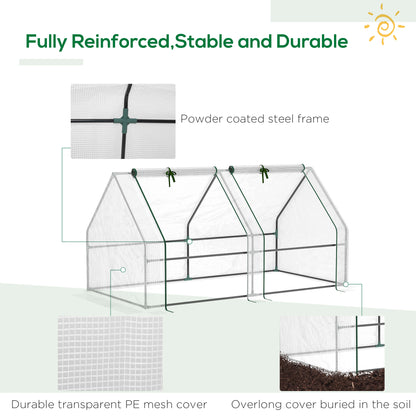 Fully Reinforced,Stable and Durable

Powder coated steel frame

Durable transparent PE mesh cover

Overlong cover buried in the soil